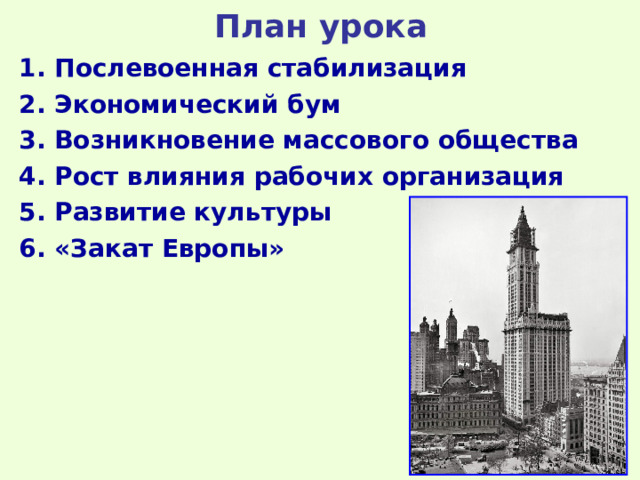 План урока

1. Послевоенная стабилизация
2. Экономический бум
3. Возникновение массового общества
4. Рост влияния рабочих организация
5. Развитие культуры
6. «Закат Европы»